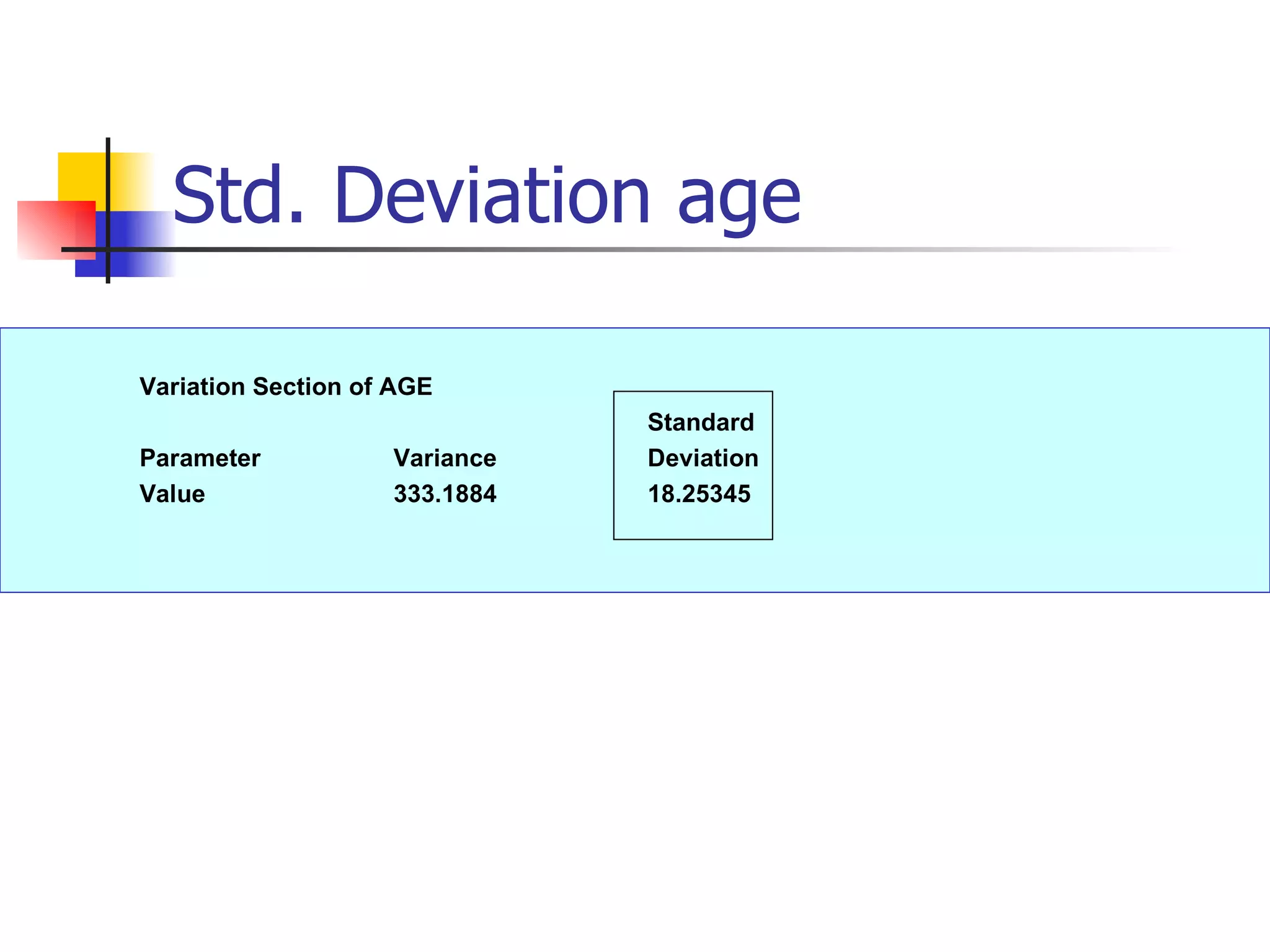 Std. Deviation age

Variation Section of AGE

| Parameter | Variance | Standard Deviation |
|---|---|---|
| Value | 333.1884 | 18.25345 |